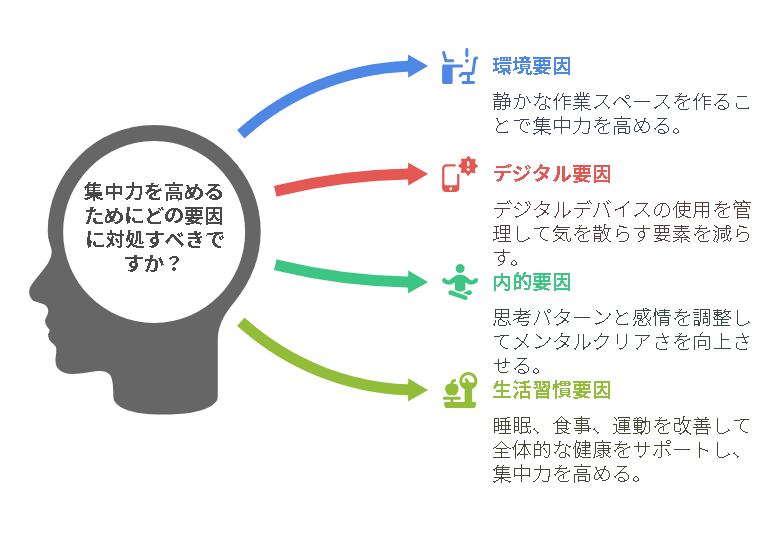 集中力を高めるためにどの要因に対処すべきですか？

環境要因

静かな作業スペースを作ることで集中力を高める。

デジタル要因

デジタルデバイスの使用を管理して気を散らす要素を減らす。

内的要因

思考パターンと感情を調整してメンタルクリアさを向上させる。

生活習慣要因

睡眠、食事、運動を改善して全体的な健康をサポートし、集中力を高める。